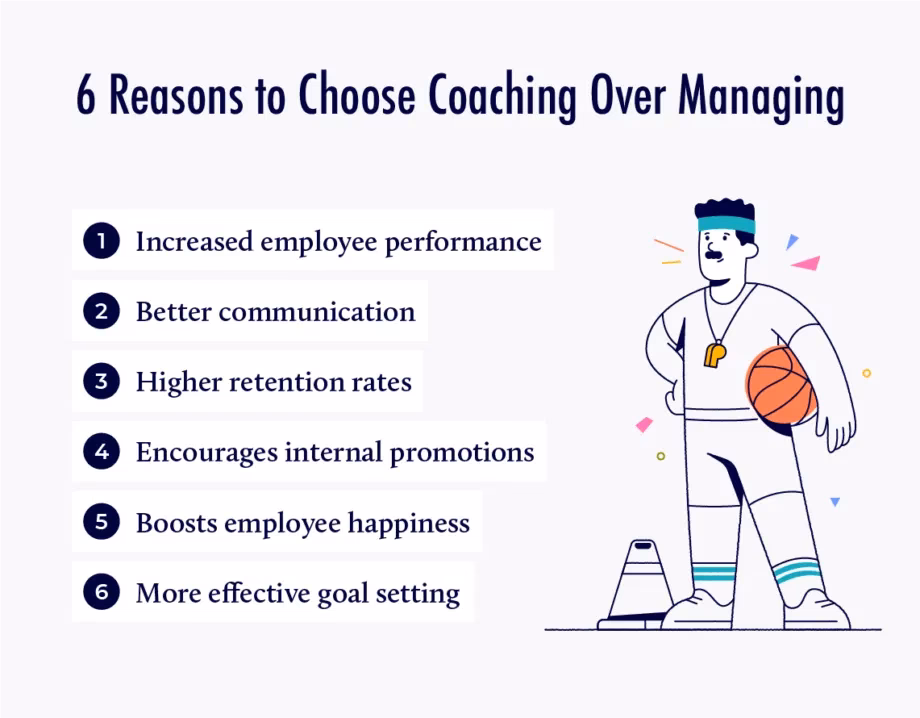 6 Reasons to Choose Coaching Over Managing

1 Increased employee performance

2 Better communication

3 Higher retention rates

4 Encourages internal promotions

5 Boosts employee happiness

6 More effective goal setting